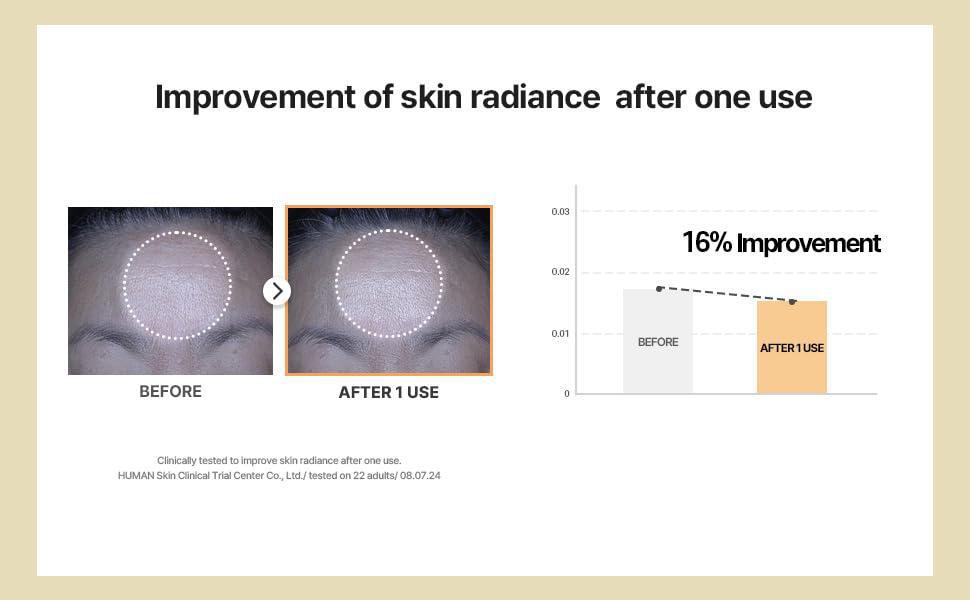 Improvement of skin radiance after one use

BEFORE

AFTER 1 USE

0.03

0.02

0.01

0

16% Improvement

BEFORE

AFTER 1 USE

Clinically tested to improve skin radiance after one use.
HUMAN Skin Clinical Trial Center Co., Ltd./ tested on 22 adults/ 08.07.24